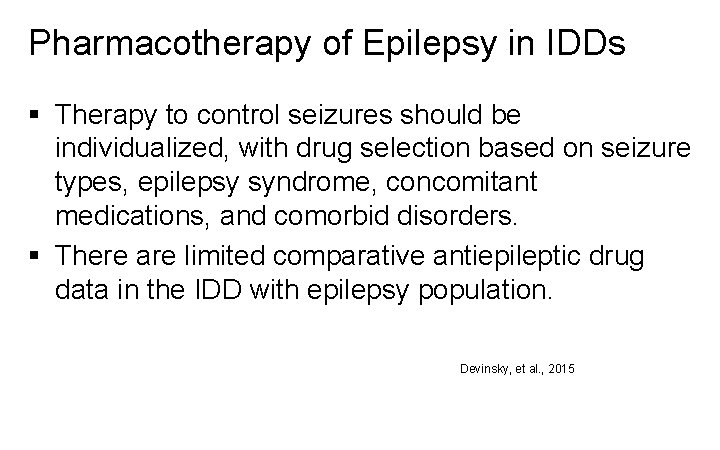 Pharmacotherapy of Epilepsy in IDDs

▪ Therapy to control seizures should be individualized, with drug selection based on seizure types, epilepsy syndrome, concomitant medications, and comorbid disorders.

▪ There are limited comparative antiepileptic drug data in the IDD with epilepsy population.

Devinsky, et al., 2015